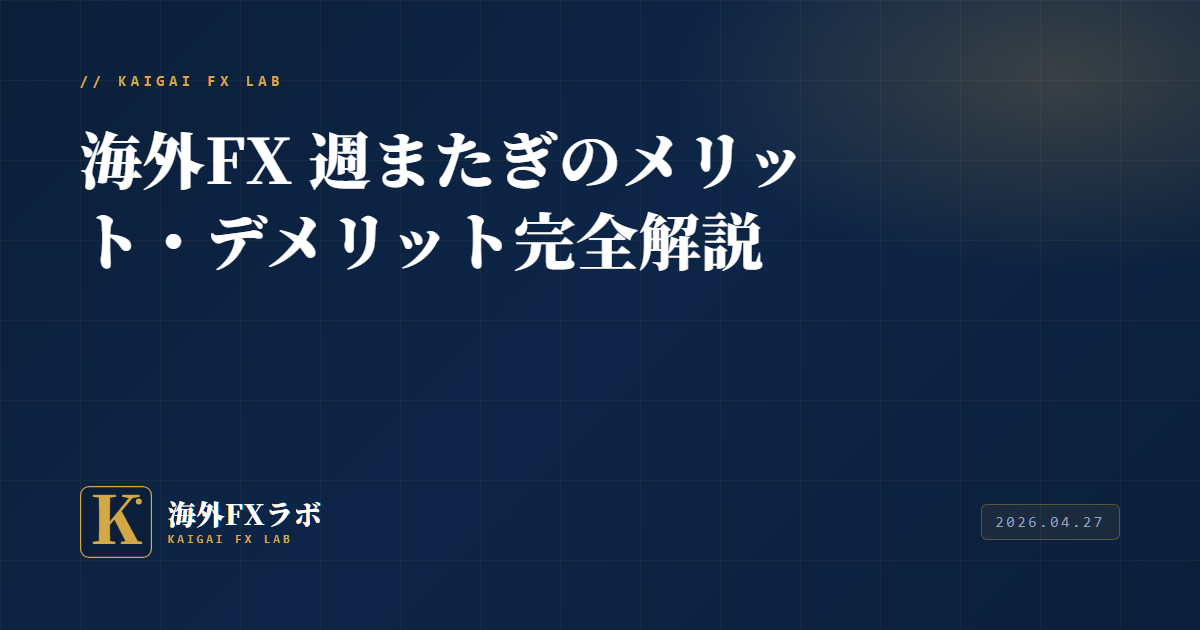 // KAIGAI FX LAB

海外FX 週またぎのメリット・デメリット完全解説

K

海外FXラボ
KAIGAI FX LAB

2026.04.27